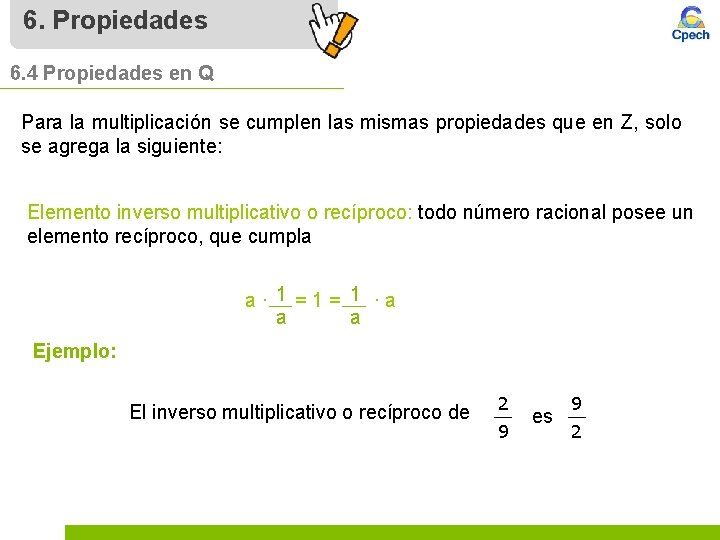 6. Propiedades

Cpech

6.4 Propiedades en Q

Para la multiplicación se cumplen las mismas propiedades que en Z, solo se agrega la siguiente:

Elemento inverso multiplicativo o recíproco: todo número racional posee un elemento recíproco, que cumpla

$a \cdot \frac{1}{a} = 1 = \frac{1}{a} \cdot a$

Ejemplo:

El inverso multiplicativo o recíproco de $\frac{2}{9}$ es $\frac{9}{2}$